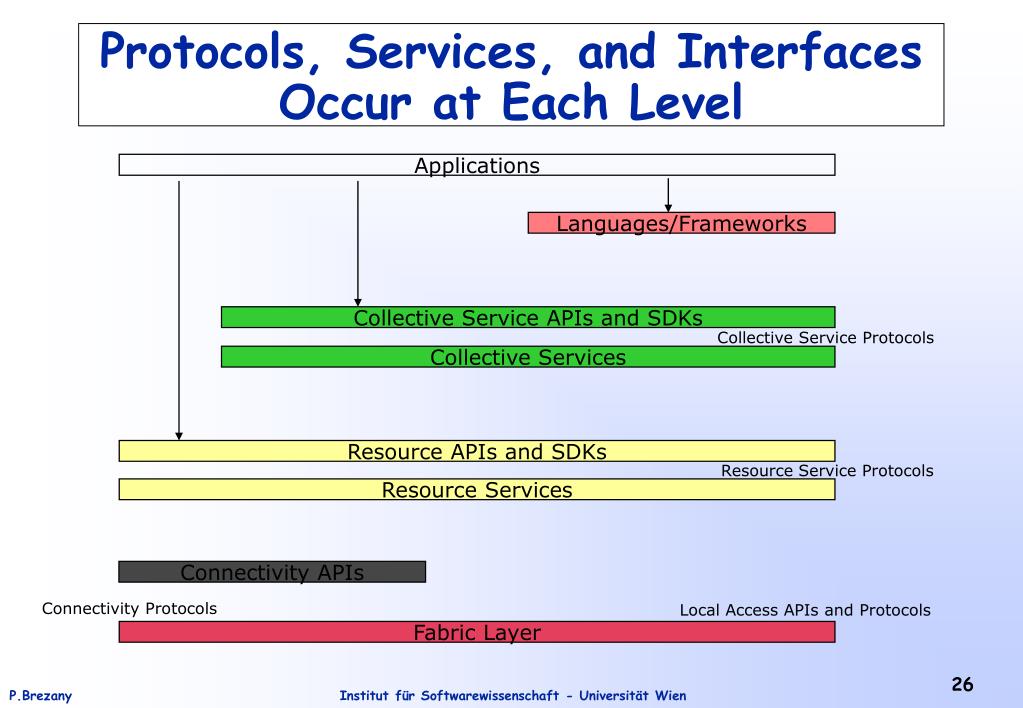 Protocols, Services, and Interfaces Occur at Each Level

Applications

Languages/Frameworks

Collective Service APIs and SDKs

Collective Service Protocols

Collective Services

Resource APIs and SDKs

Resource Service Protocols

Resource Services

Connectivity APIs

Connectivity Protocols

Local Access APIs and Protocols

Fabric Layer

P.Brezany

Institut für Softwarewissenschaft - Universität Wien

26